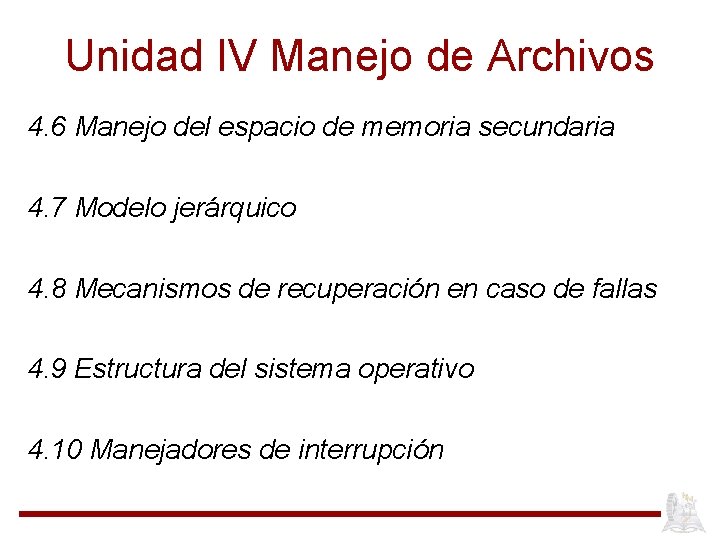 Unidad IV Manejo de Archivos

4.6 Manejo del espacio de memoria secundaria

4.7 Modelo jerárquico

4.8 Mecanismos de recuperación en caso de fallas

4.9 Estructura del sistema operativo

4.10 Manejadores de interrupción